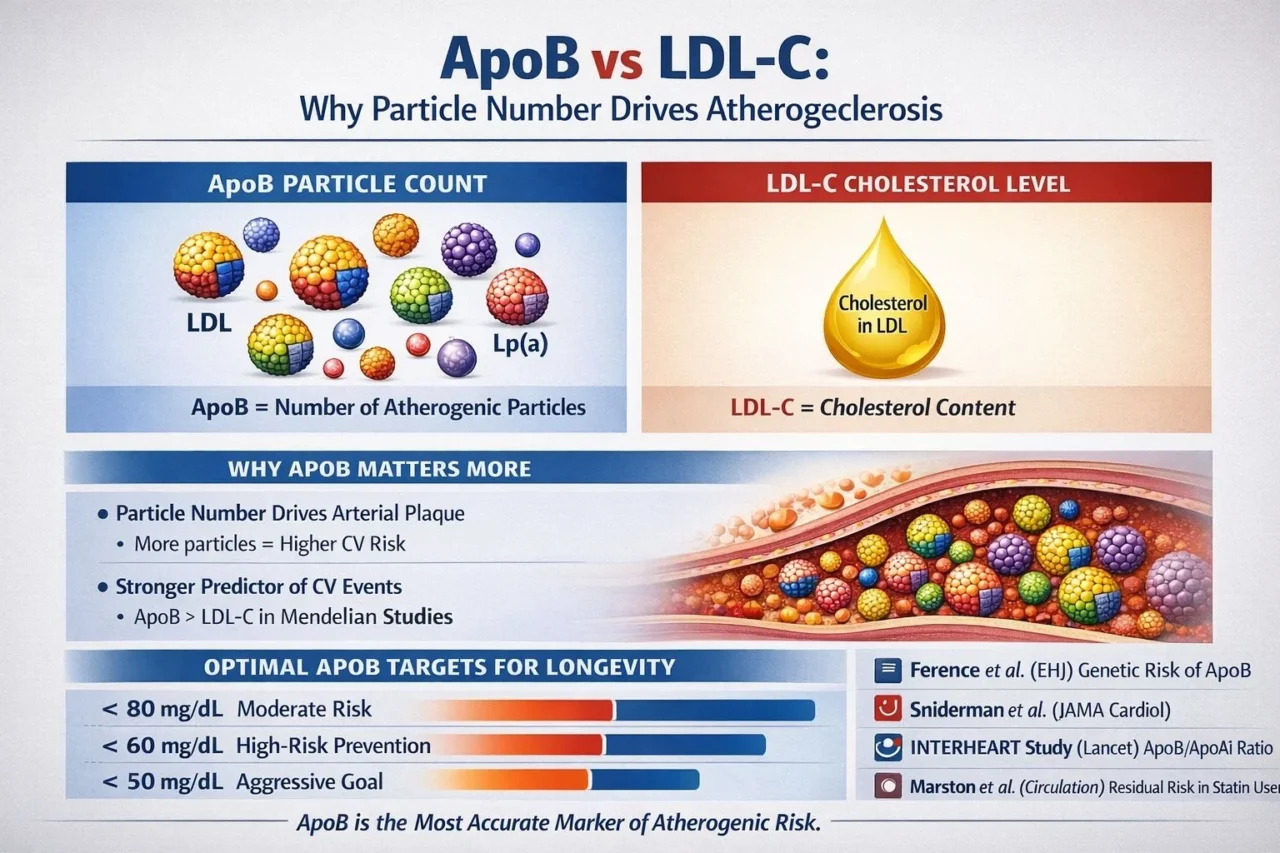 ApoB vs LDL-C:
Why Particle Number Drives Atherogeclerosis

ApoB PARTICLE COUNT

LDL

Lp(a)

ApoB = Number of Atherogenic Particles

LDL-C CHOLESTEROL LEVEL

Cholesterol in LDL

LDL-C = Cholesterol Content

WHY APOB MATTERS MORE

• Particle Number Drives Arterial Plaque
• More particles = Higher CV Risk

• Stronger Predictor of CV Events
• ApoB > LDL-C in Mendelian Studies

OPTIMAL APOB TARGETS FOR LONGEVITY

< 80 mg/dL Moderate Risk
< 60 mg/dL High-Risk Prevention
< 50 mg/dL Aggressive Goal

Ference et al. (EHJ) Genetic Risk of ApoB
Sniderman et al. (JAMA Cardiol)
INTERHEART Study (Lancet) ApoB/ApoAi Ratio
Marston et al. (Circulation) Residual Risk in Statin User

ApoB is the Most Accurate Marker of Atherogenic Risk.